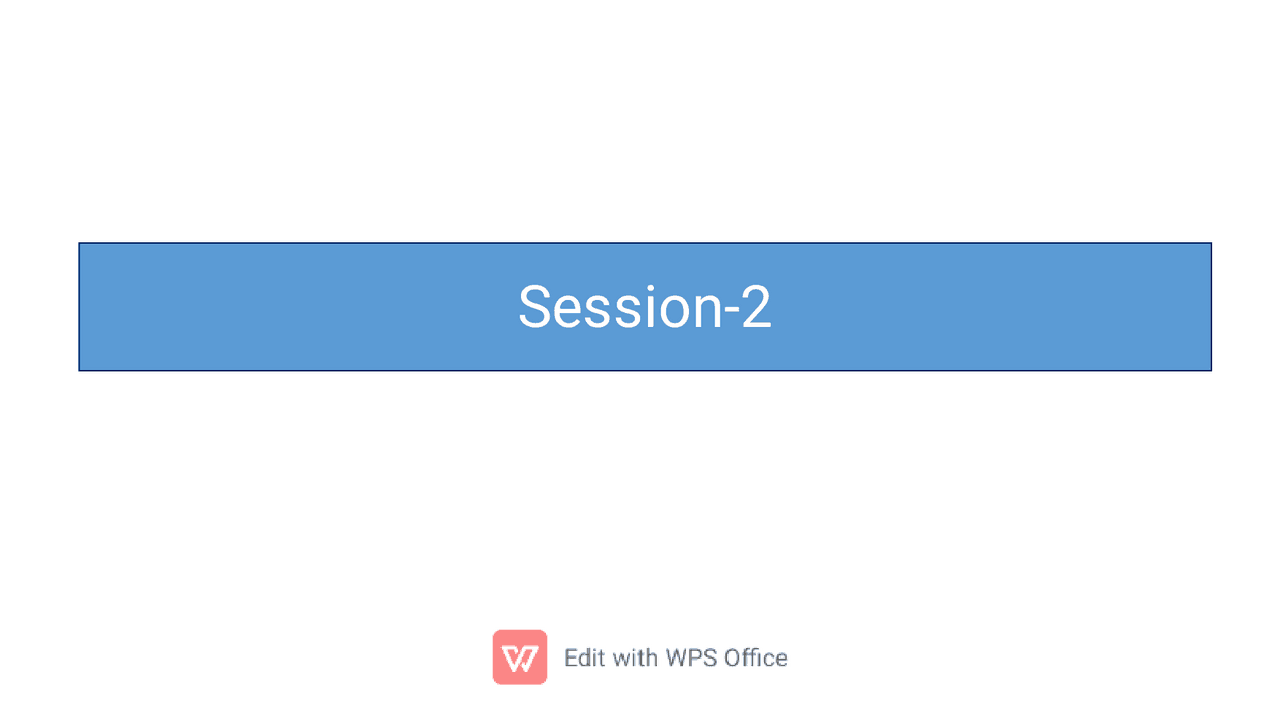 Session-2

Edit with WPS Office